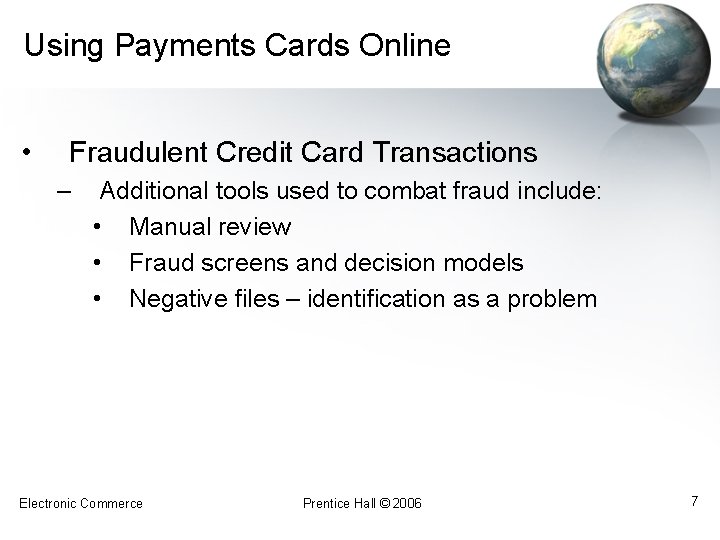 Using Payments Cards Online

• Fraudulent Credit Card Transactions
– Additional tools used to combat fraud include:
• Manual review
• Fraud screens and decision models
• Negative files – identification as a problem

Electronic Commerce
Prentice Hall © 2006
7